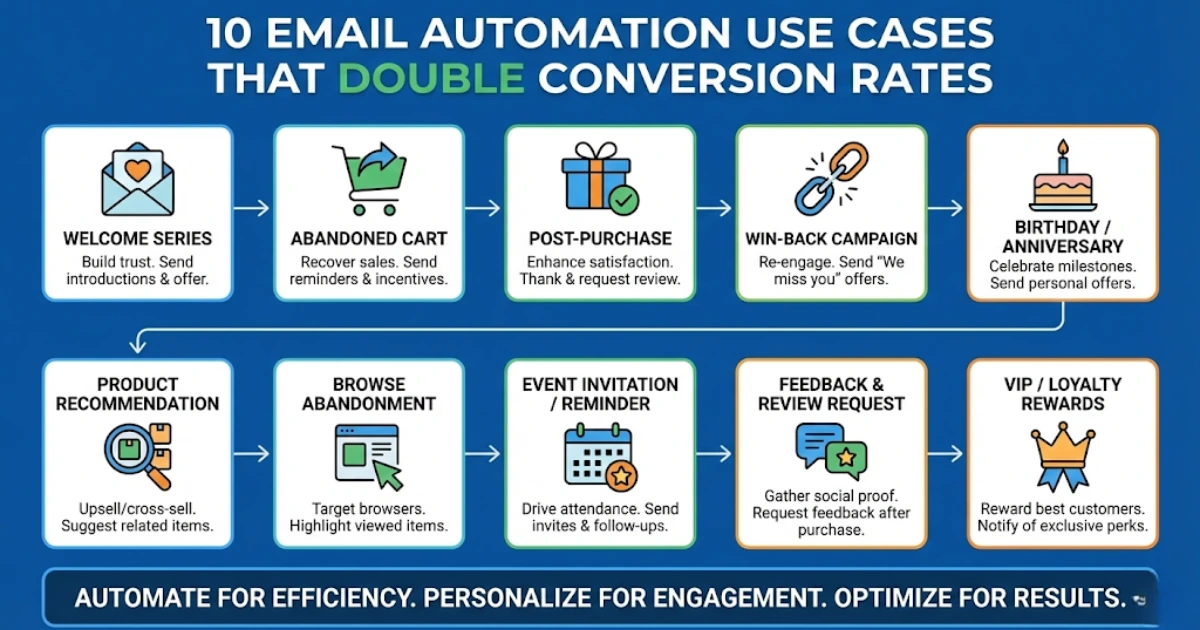 10 EMAIL AUTOMATION USE CASES THAT DOUBLE CONVERSION RATES

WELCOME SERIES
Build trust. Send introductions & offer.

ABANDONED CART
Recover sales. Send reminders & incentives.

POST-PURCHASE
Enhance satisfaction. Thank & request review.

WIN-BACK CAMPAIGN
Re-engage. Send "We miss you" offers.

BIRTHDAY / ANNIVERSARY
Celebrate milestones. Send personal offers.

PRODUCT RECOMMENDATION
Upsell/cross-sell. Suggest related items.

BROWSE ABANDONMENT
Target browsers. Highlight viewed items.

EVENT INVITATION / REMINDER
Drive attendance. Send invites & follow-ups.

FEEDBACK & REVIEW REQUEST
Gather social proof. Request feedback after purchase.

VIP / LOYALTY REWARDS
Reward best customers. Notify of exclusive perks.

AUTOMATE FOR EFFICIENCY. PERSONALIZE FOR ENGAGEMENT. OPTIMIZE FOR RESULTS.